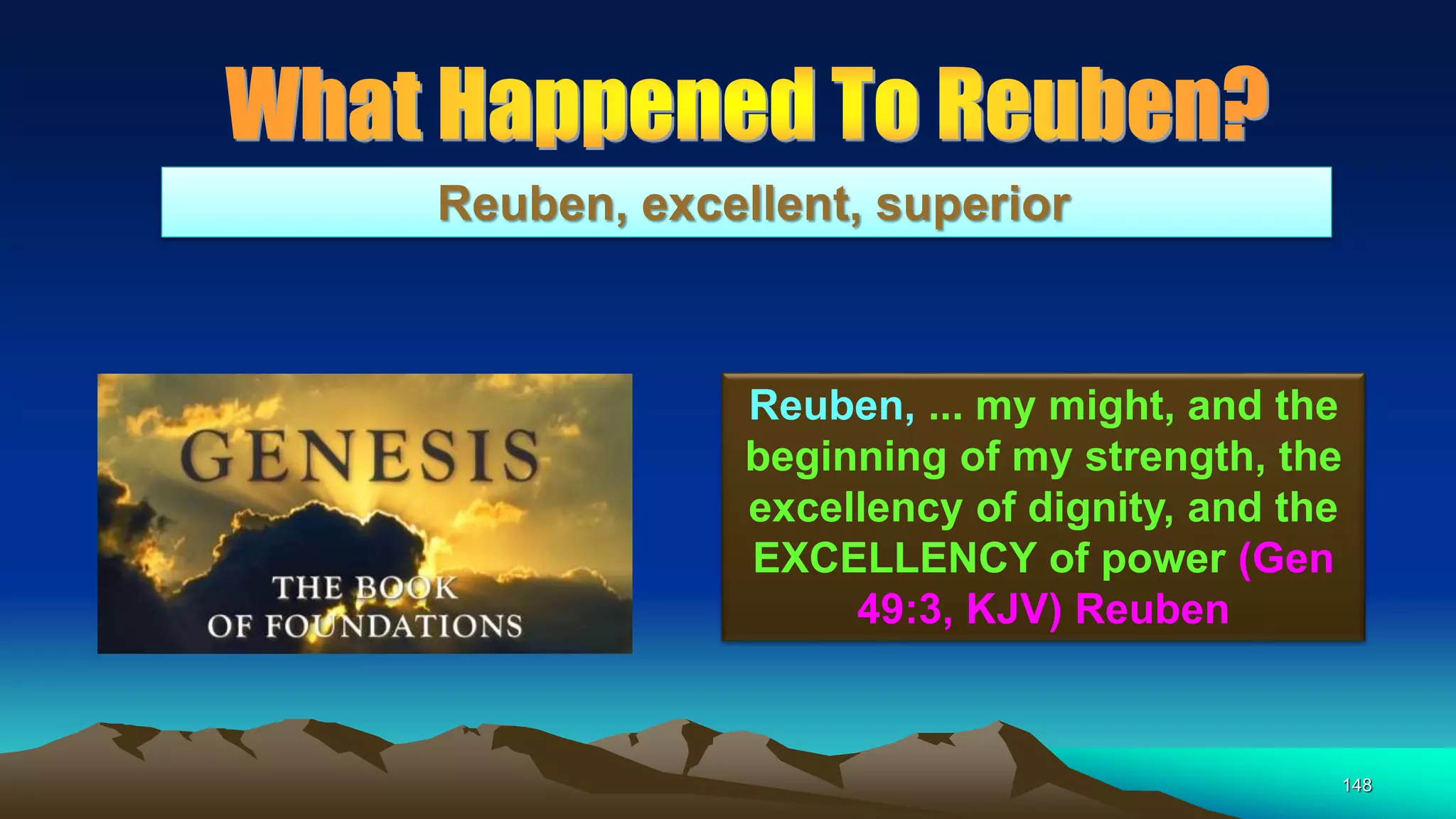 What Happened To Reuben?

Reuben, excellent, superior

GENESIS

THE BOOK OF FOUNDATIONS

Reuben, ... my might, and the beginning of my strength, the excellency of dignity, and the EXCELLENCY of power (Gen 49:3, KJV) Reuben

148